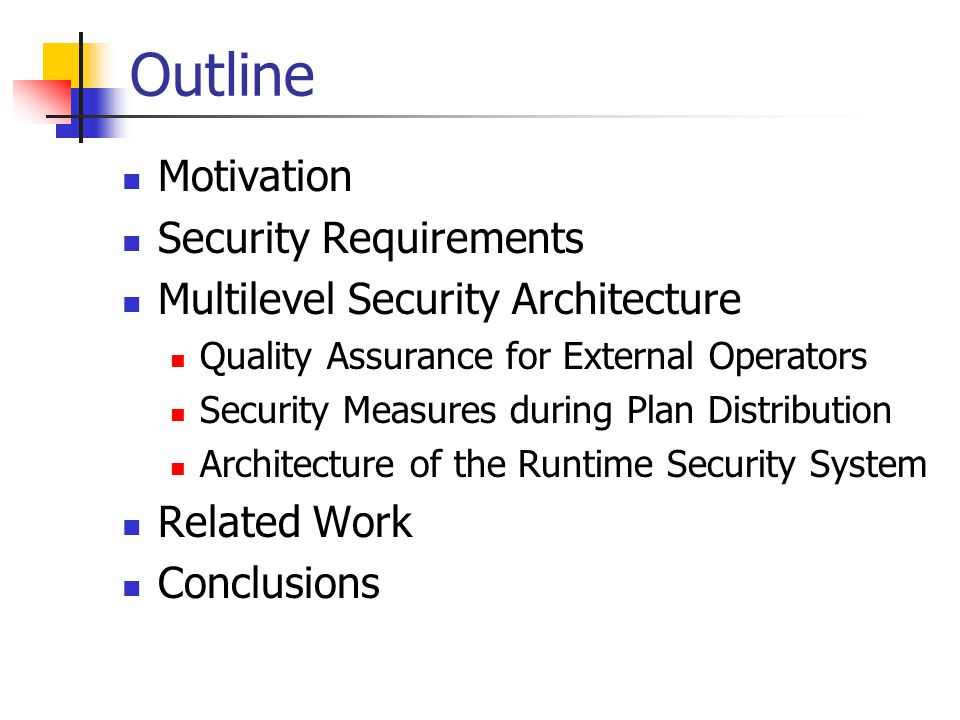 Outline

- Motivation
- Security Requirements
- Multilevel Security Architecture
  - Quality Assurance for External Operators
  - Security Measures during Plan Distribution
  - Architecture of the Runtime Security System
- Related Work
- Conclusions